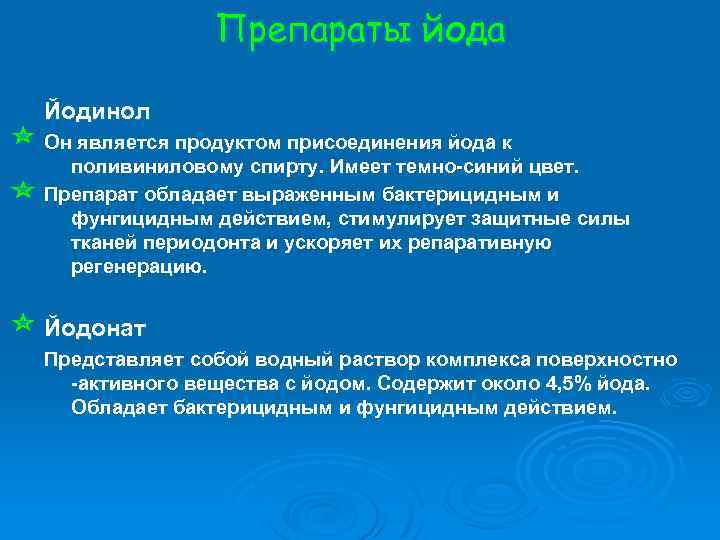 Препараты йода

Йодинол

Он является продуктом присоединения йода к поливиниловому спирту. Имеет темно-синий цвет.

Препарат обладает выраженным бактерицидным и фунгицидным действием, стимулирует защитные силы тканей периодонта и ускоряет их репаративную регенерацию.

Йодонат

Представляет собой водный раствор комплекса поверхностно -активного вещества с йодом. Содержит около 4,5% йода. Обладает бактерицидным и фунгицидным действием.